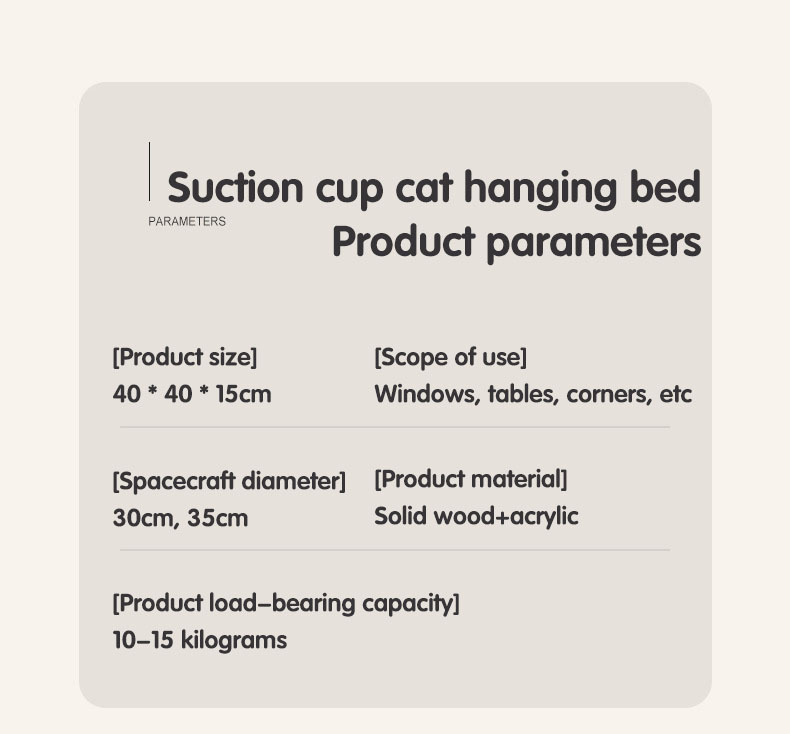 Suction cup cat hanging bed
PARAMETERS
Product parameters

[Product size]
40 * 40 * 15cm

[Scope of use]
Windows, tables, corners, etc

[Spacecraft diameter]
30cm, 35cm

[Product material]
Solid wood+acrylic

[Product load–bearing capacity]
10–15 kilograms